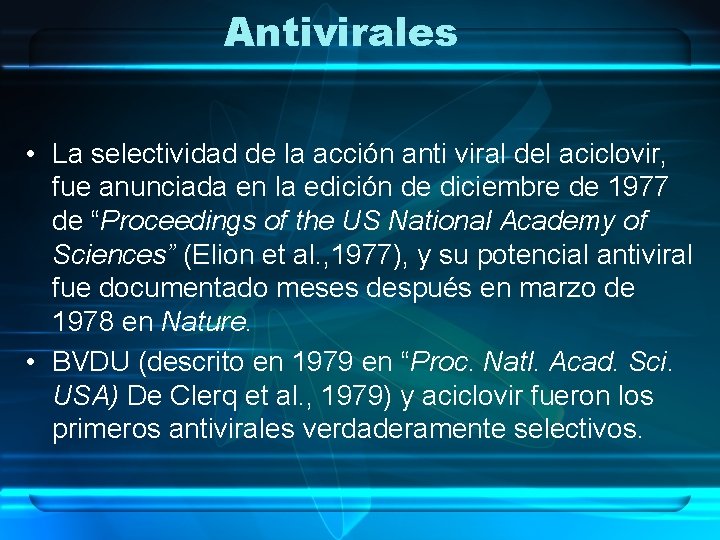 Antivirales

• La selectividad de la acción anti viral del aciclovir, fue anunciada en la edición de diciembre de 1977 de “Proceedings of the US National Academy of Sciences” (Elion et al.,1977), y su potencial antiviral fue documentado meses después en marzo de 1978 en Nature.
• BVDU (descrito en 1979 en “Proc. Natl. Acad. Sci. USA) De Clerq et al., 1979) y aciclovir fueron los primeros antivirales verdaderamente selectivos.